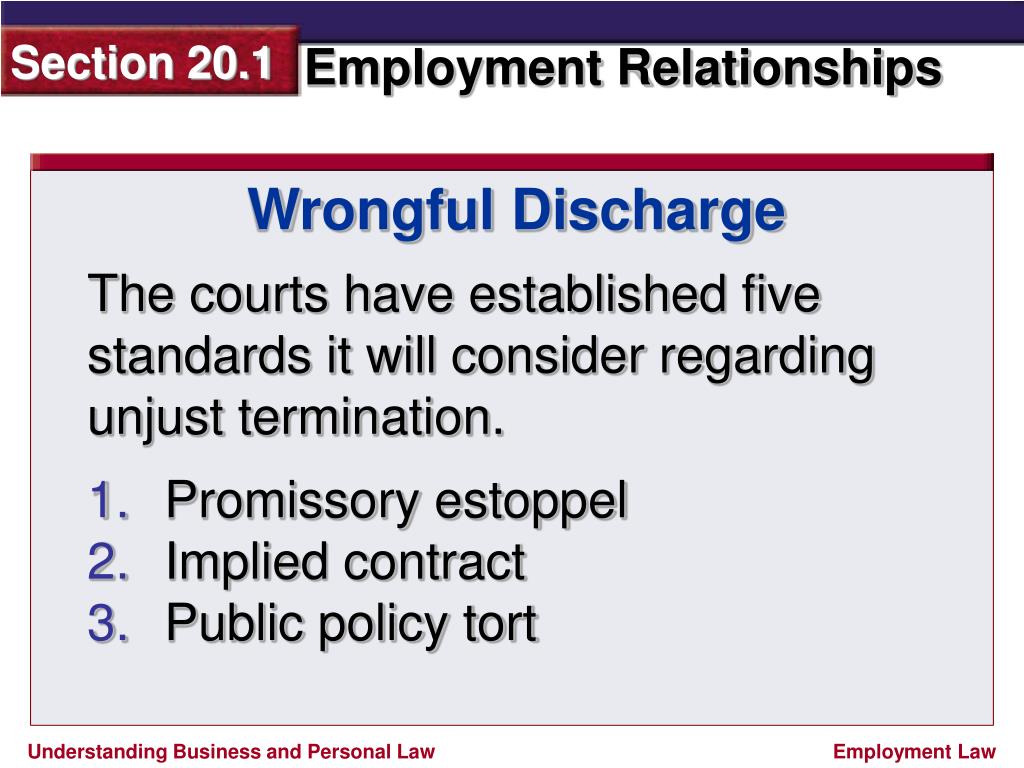 Section 20.1 Employment Relationships

Wrongful Discharge

The courts have established five standards it will consider regarding unjust termination.

1. Promissory estoppel
2. Implied contract
3. Public policy tort

Understanding Business and Personal Law

Employment Law